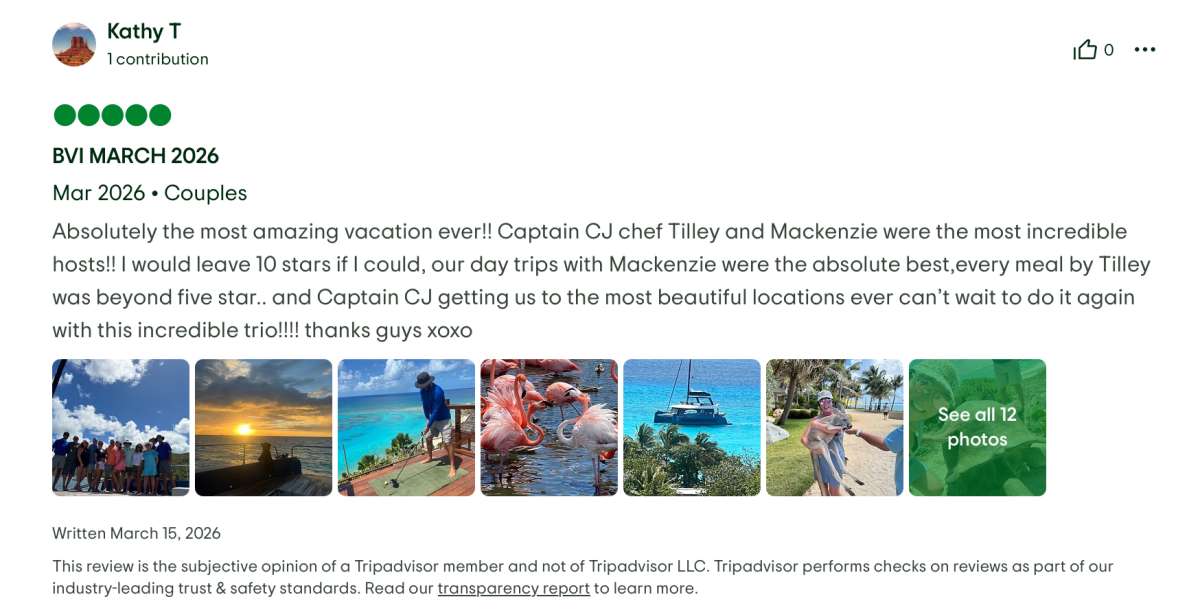 Kathy T
1 contribution

0

BVI MARCH 2026

Mar 2026 • Couples

Absolutely the most amazing vacation ever!! Captain CJ chef Tilley and Mackenzie were the most incredible hosts!! I would leave 10 stars if I could, our day trips with Mackenzie were the absolute best,every meal by Tilley was beyond five star.. and Captain CJ getting us to the most beautiful locations ever can't wait to do it again with this incredible trio!!!! thanks guys xoxo

See all 12 photos

Written March 15, 2026

This review is the subjective opinion of a Tripadvisor member and not of Tripadvisor LLC. Tripadvisor performs checks on reviews as part of our industry-leading trust & safety standards. Read our transparency report to learn more.